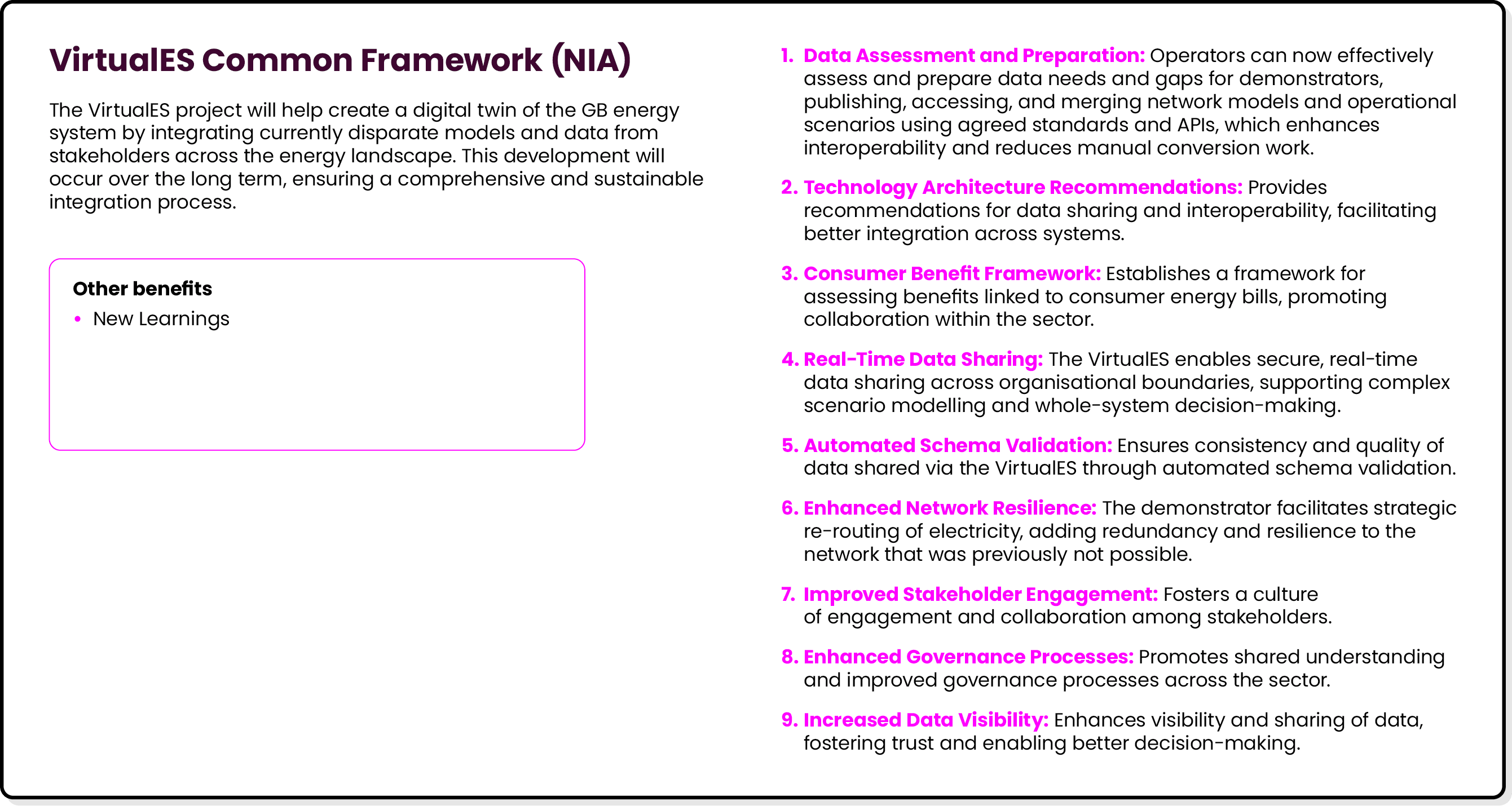 VirtualES Common Framework (NIA)

The VirtualES project will help create a digital twin of the GB energy system by integrating currently disparate models and data from stakeholders across the energy landscape. This development will occur over the long term, ensuring a comprehensive and sustainable integration process.

Other benefits
• New Learnings

1. Data Assessment and Preparation: Operators can now effectively assess and prepare data needs and gaps for demonstrators, publishing, accessing, and merging network models and operational scenarios using agreed standards and APIs, which enhances interoperability and reduces manual conversion work.

2. Technology Architecture Recommendations: Provides recommendations for data sharing and interoperability, facilitating better integration across systems.

3. Consumer Benefit Framework: Establishes a framework for assessing benefits linked to consumer energy bills, promoting collaboration within the sector.

4. Real-Time Data Sharing: The VirtualES enables secure, real-time data sharing across organisational boundaries, supporting complex scenario modelling and whole-system decision-making.

5. Automated Schema Validation: Ensures consistency and quality of data shared via the VirtualES through automated schema validation.

6. Enhanced Network Resilience: The demonstrator facilitates strategic re-routing of electricity, adding redundancy and resilience to the network that was previously not possible.

7. Improved Stakeholder Engagement: Fosters a culture of engagement and collaboration among stakeholders.

8. Enhanced Governance Processes: Promotes shared understanding and improved governance processes across the sector.

9. Increased Data Visibility: Enhances visibility and sharing of data, fostering trust and enabling better decision-making.